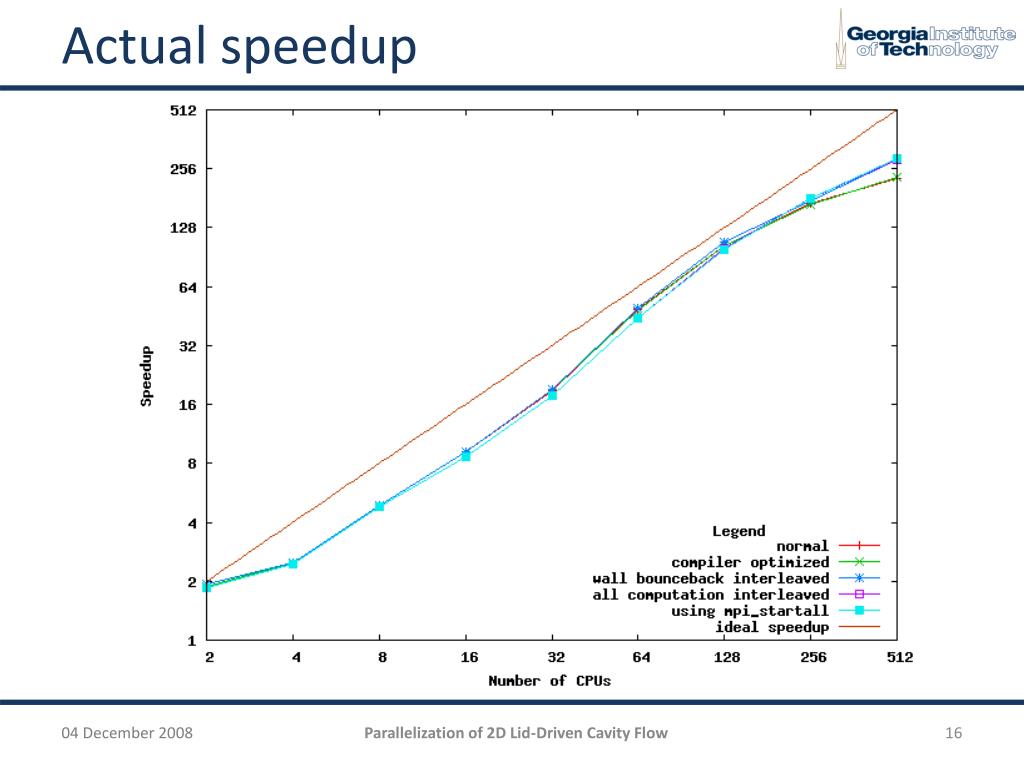 Actual speedup

Georgia Institute of Technology

512
256
128
64
32
16
8
4
2
1

Speedup

2 4 8 16 32 64 128 256 512

Number of CPUs

Legend
normal
compiler optimized
wall bounceback interleaved
all computation interleaved
using mpi_startall
ideal speedup

04 December 2008

Parallelization of 2D Lid-Driven Cavity Flow

16